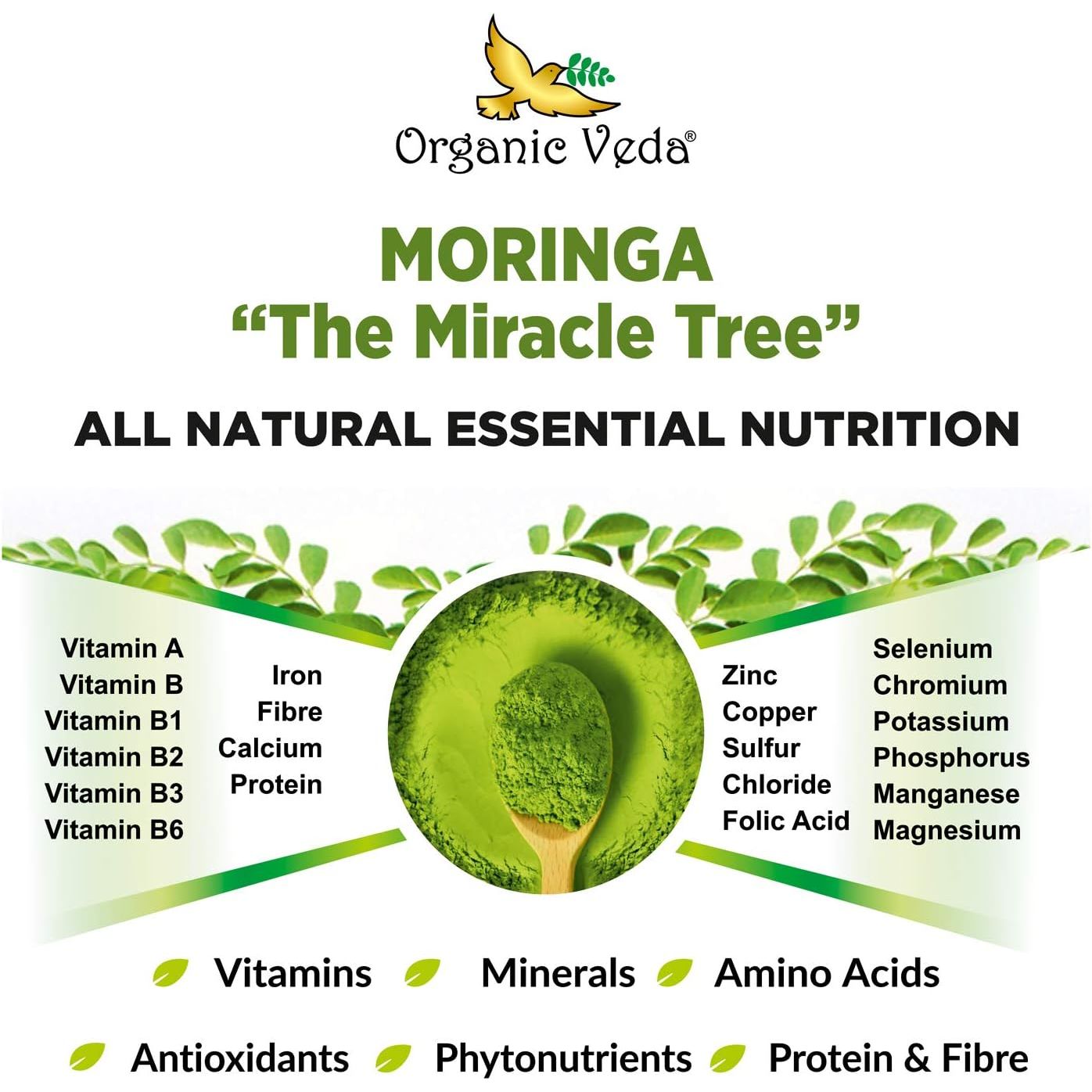 Organic Veda®

MORINGA
“The Miracle Tree”

ALL NATURAL ESSENTIAL NUTRITION

Vitamin A
Vitamin B
Vitamin B1
Vitamin B2
Vitamin B3
Vitamin B6

Iron
Fibre
Calcium
Protein

Zinc
Copper
Sulfur
Chloride
Folic Acid

Selenium
Chromium
Potassium
Phosphorus
Manganese
Magnesium

Vitamins Minerals Amino Acids

Antioxidants Phytonutrients Protein & Fibre